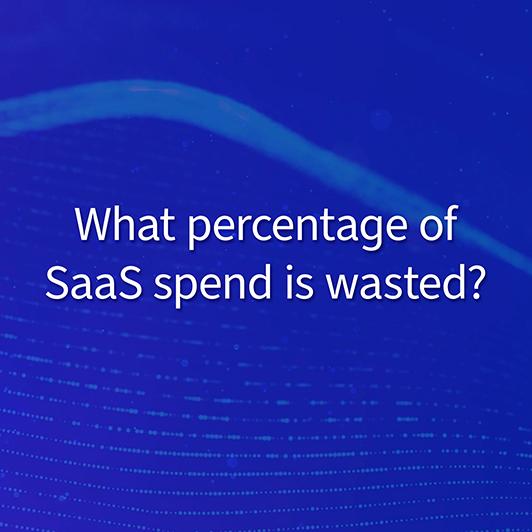 What percentage of SaaS spend is wasted?